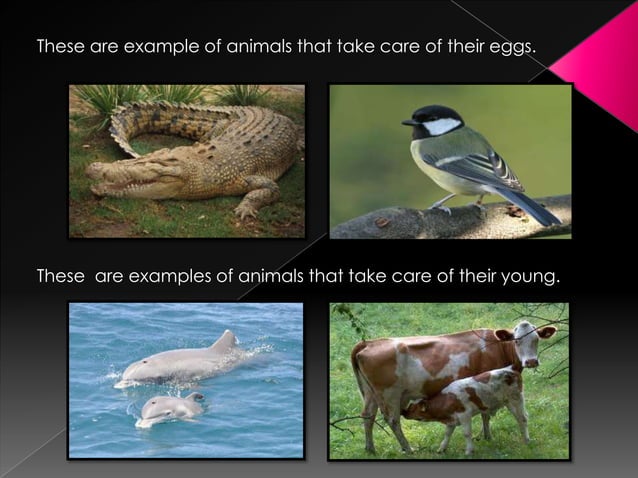 These are example of animals that take care of their eggs.

These are examples of animals that take care of their young.